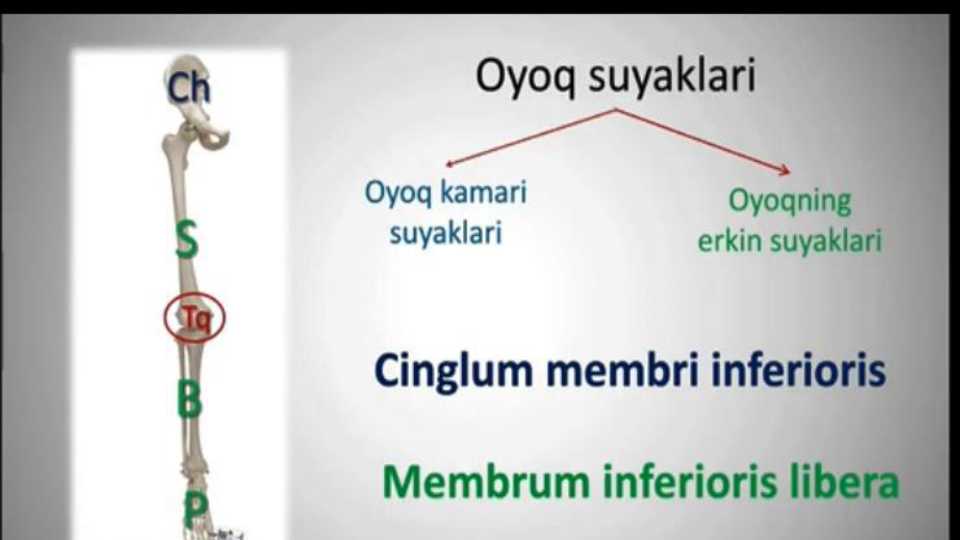 Ch

S

Tq

B

P

Oyoq suyaklari

Oyoq kamari suyaklari

Oyoqning erkin suyaklari

Cinglum membri inferioris

Membrum inferioris libera